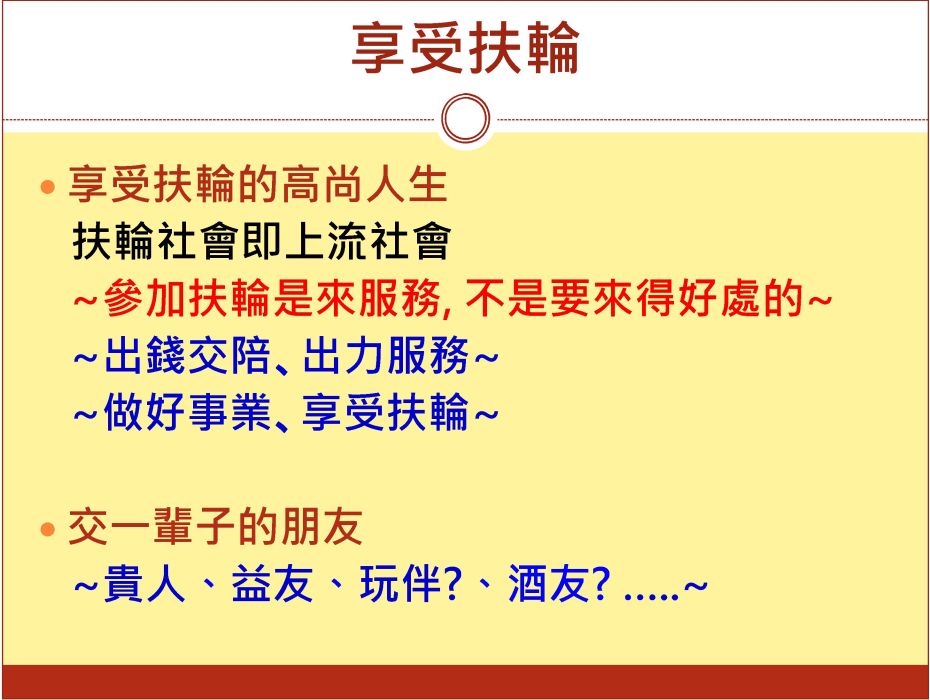 享受扶輪

• 享受扶輪的高尚人生
扶輪社會即上流社會
~參加扶輪是來服務, 不是要來得好處的~
~出錢交陪、出力服務~
~做好事業、享受扶輪~

• 交一輩子的朋友
~貴人、益友、玩伴?、酒友? .....~